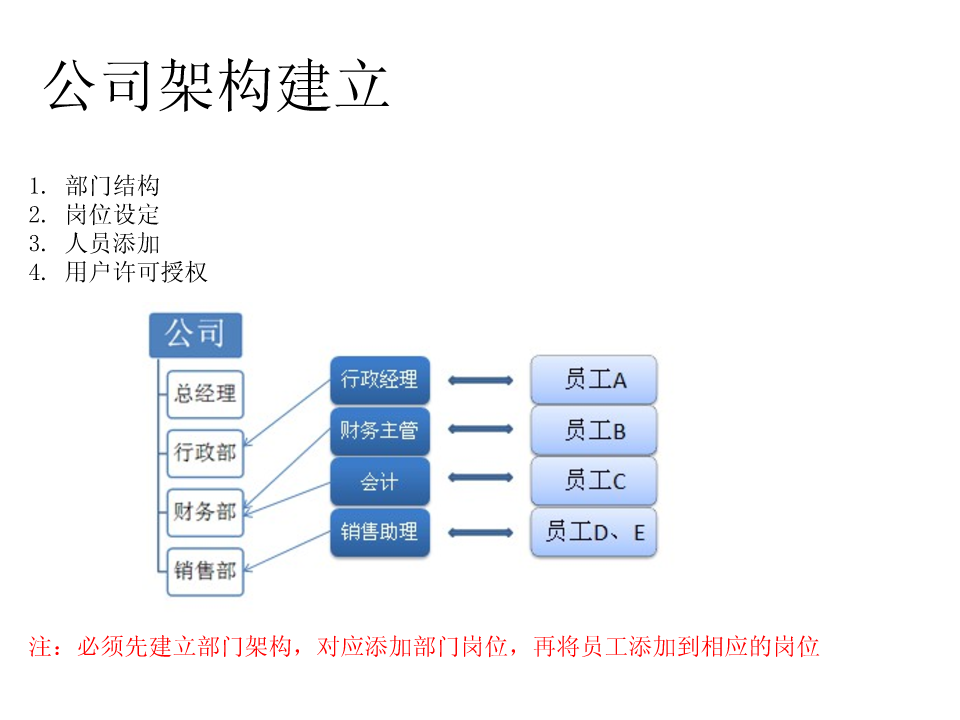 公司架构建立

1. 部门结构
2. 岗位设定
3. 人员添加
4. 用户许可授权

公司

总经理

行政部

财务部

销售部

行政经理

财务主管

会计

销售助理

员工A

员工B

员工C

员工D、E

注：必须先建立部门架构，对应添加部门岗位，再将员工添加到相应的岗位